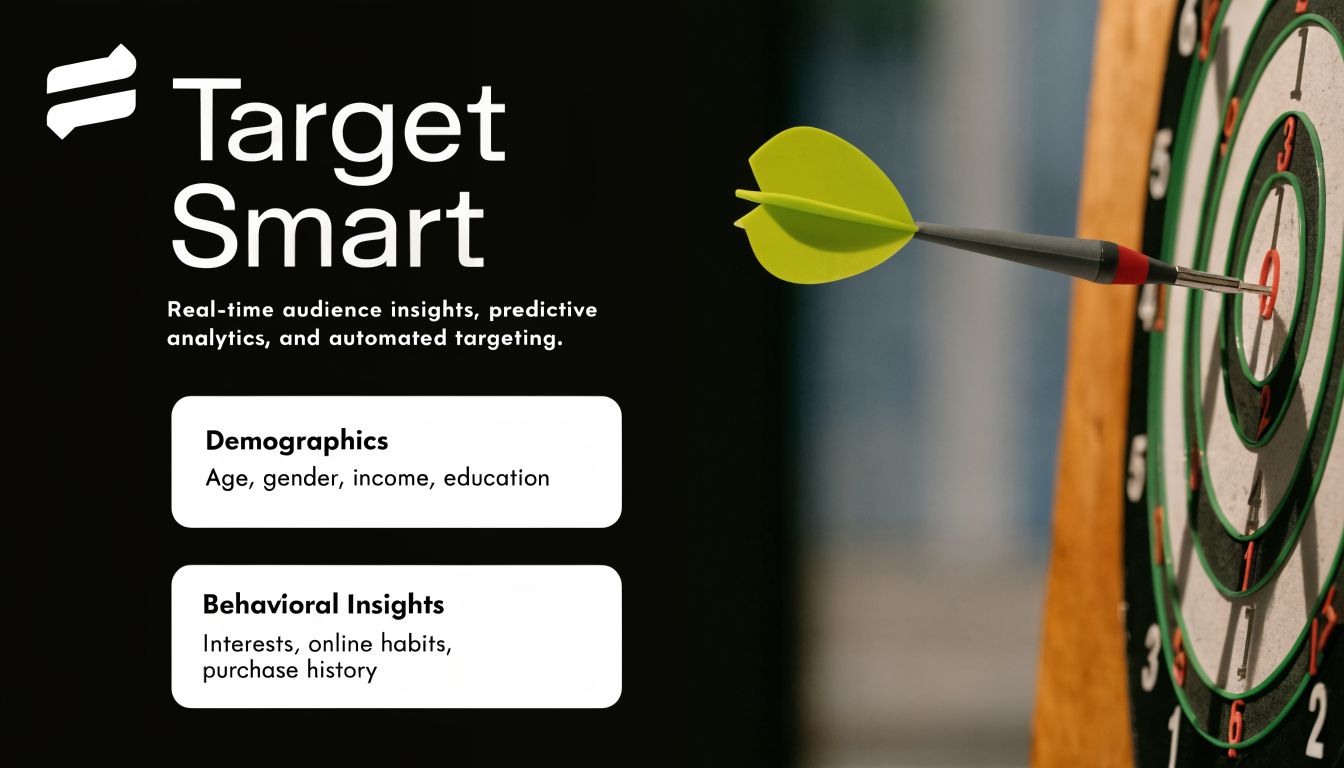 Target Smart

Real-time audience insights, predictive analytics, and automated targeting.

Demographics
Age, gender, income, education

Behavioral Insights
Interests, online habits, purchase history